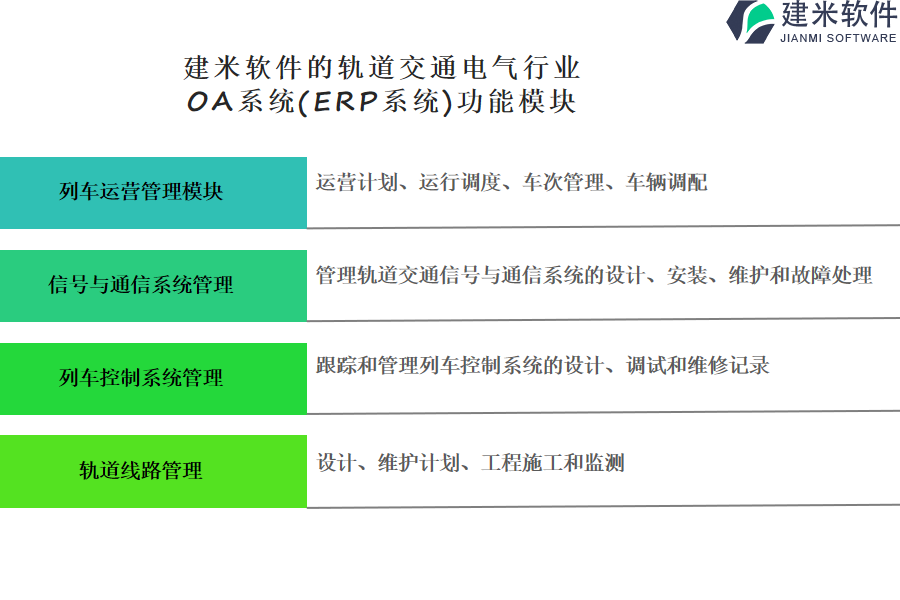 建米软件
JIANMI SOFTWARE

建米软件的轨道交通电气行业
OA系统(ERP系统)功能模块

| 列车运营管理模块 | 运营计划、运行调度、车次管理、车辆调配 |
|---|---|
| 信号与通信系统管理 | 管理轨道交通信号与通信系统的设计、安装、维护和故障处理 |
| 列车控制系统管理 | 跟踪和管理列车控制系统的设计、调试和维修记录 |
| 轨道线路管理 | 设计、维护计划、工程施工和监测 |